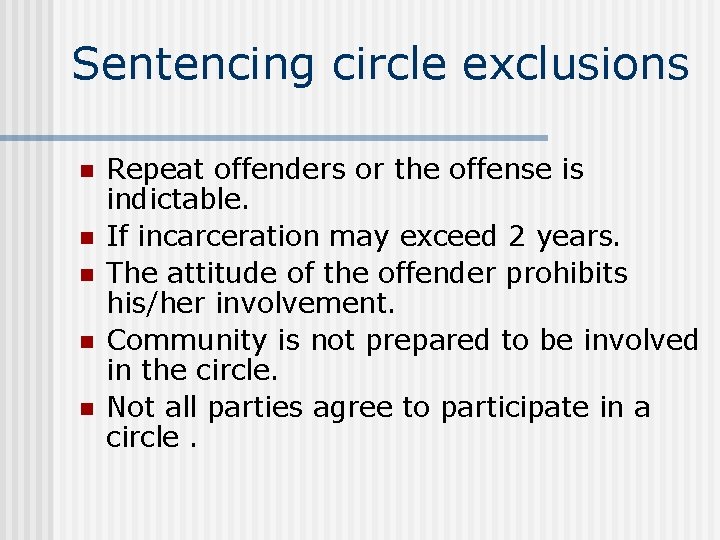 Sentencing circle exclusions

- Repeat offenders or the offense is indictable.
- If incarceration may exceed 2 years.
- The attitude of the offender prohibits his/her involvement.
- Community is not prepared to be involved in the circle.
- Not all parties agree to participate in a circle .